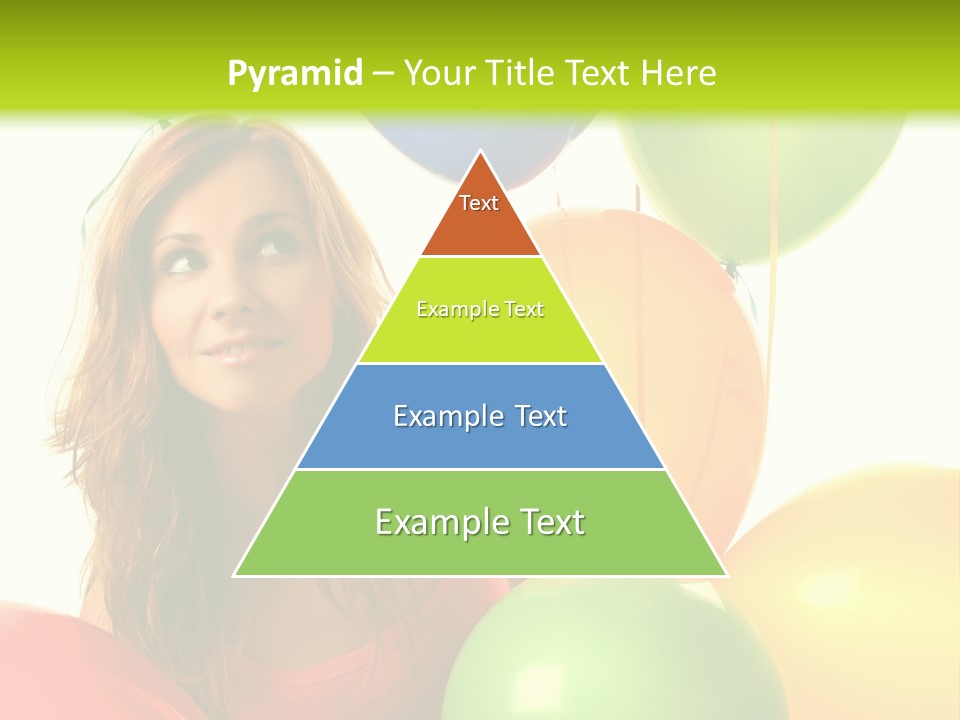 Pyramid – Your Title Text Here

Text

Example Text

Example Text

Example Text